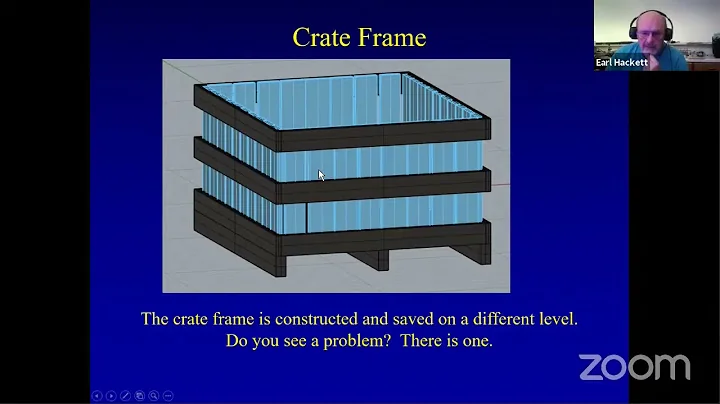 Crate Frame

Earl Hackett

The crate frame is constructed and saved on a different level. Do you see a problem? There is one.

zoom